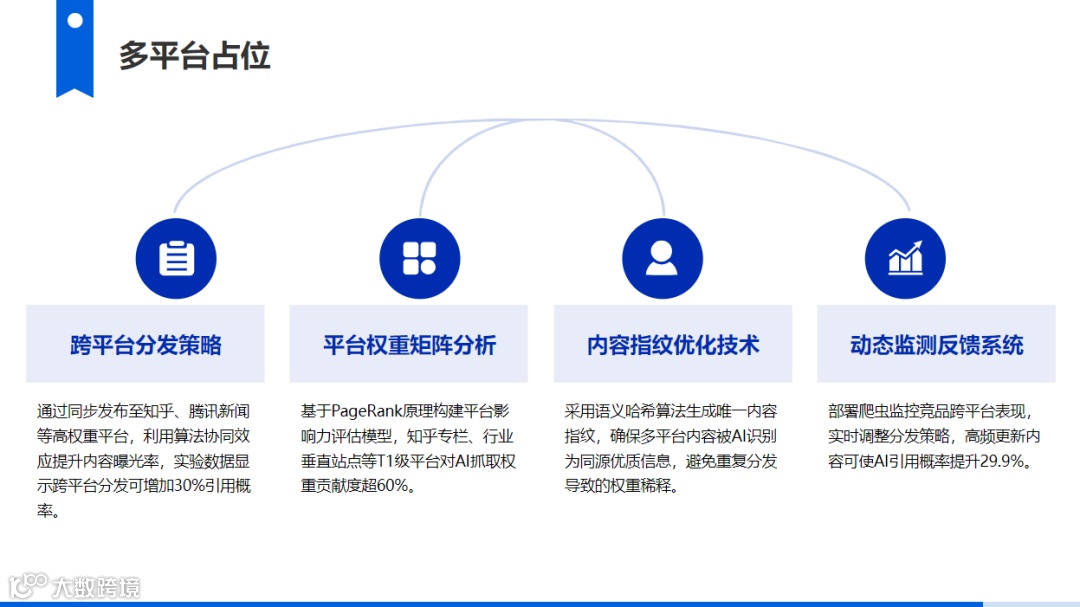 多平台占位

跨平台分发策略

通过同步发布至知乎、腾讯新闻等高权重平台，利用算法协同效应提升内容曝光率，实验数据显示跨平台分发可增加30%引用概率。

平台权重矩阵分析

基于PageRank原理构建平台影响力评估模型，知乎专栏、行业垂直站点等T1级平台对AI抓取权重贡献度超60%。

内容指纹优化技术

采用语义哈希算法生成唯一内容指纹，确保多平台内容被AI识别为同源优质信息，避免重复分发导致的权重稀释。

动态监测反馈系统

部署爬虫监控竞品跨平台表现，实时调整分发策略，高频更新内容可使AI引用概率提升29.9%。

大数跨境